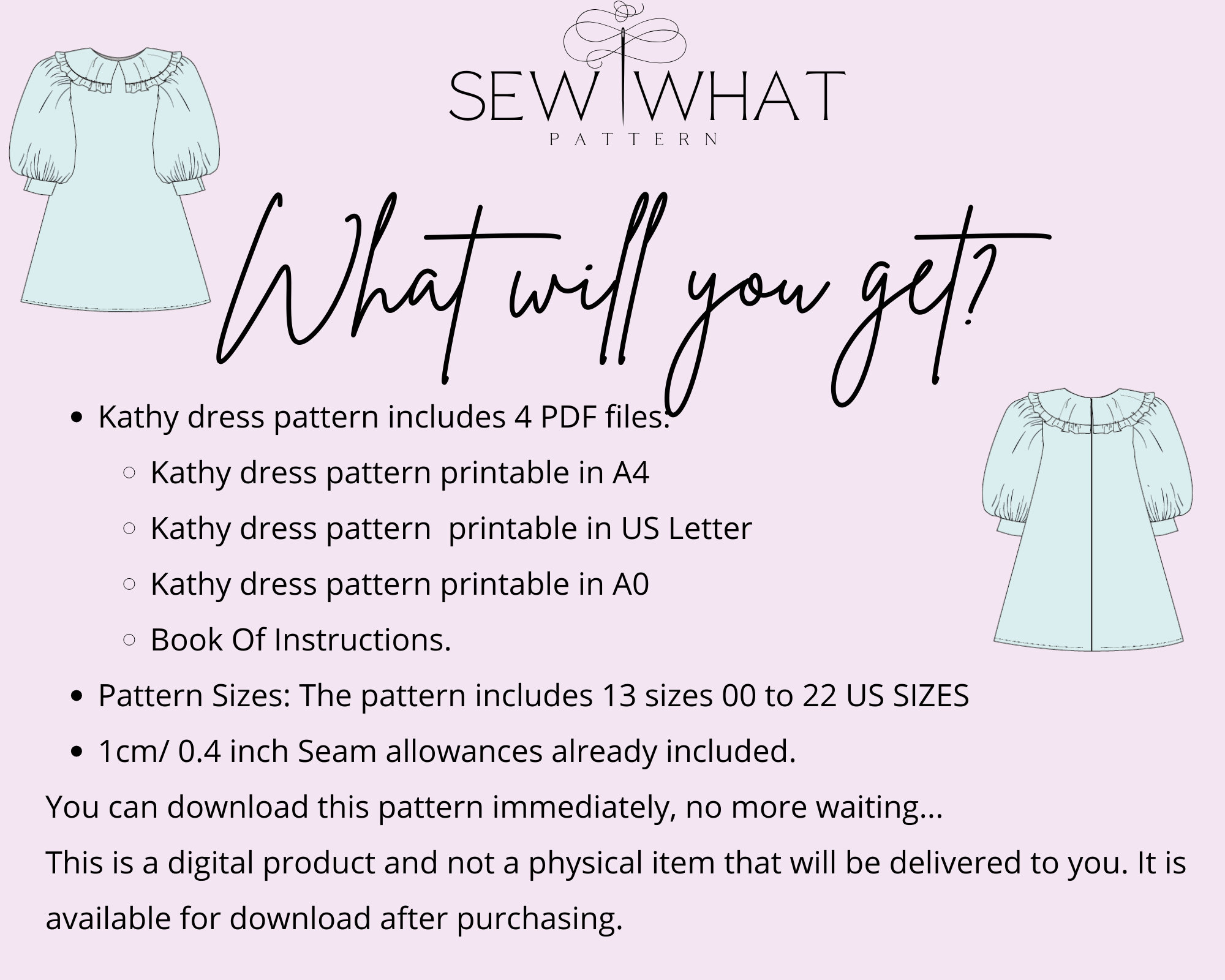 SEW WHAT
PATTERN

What will you get?

- Kathy dress pattern includes 4 PDF files:
  - Kathy dress pattern printable in A4
  - Kathy dress pattern printable in US Letter
  - Kathy dress pattern printable in A0
  - Book Of Instructions.
- Pattern Sizes: The pattern includes 13 sizes 00 to 22 US SIZES
- 1cm/ 0.4 inch Seam allowances already included.

You can download this pattern immediately, no more waiting...

This is a digital product and not a physical item that will be delivered to you. It is available for download after purchasing.